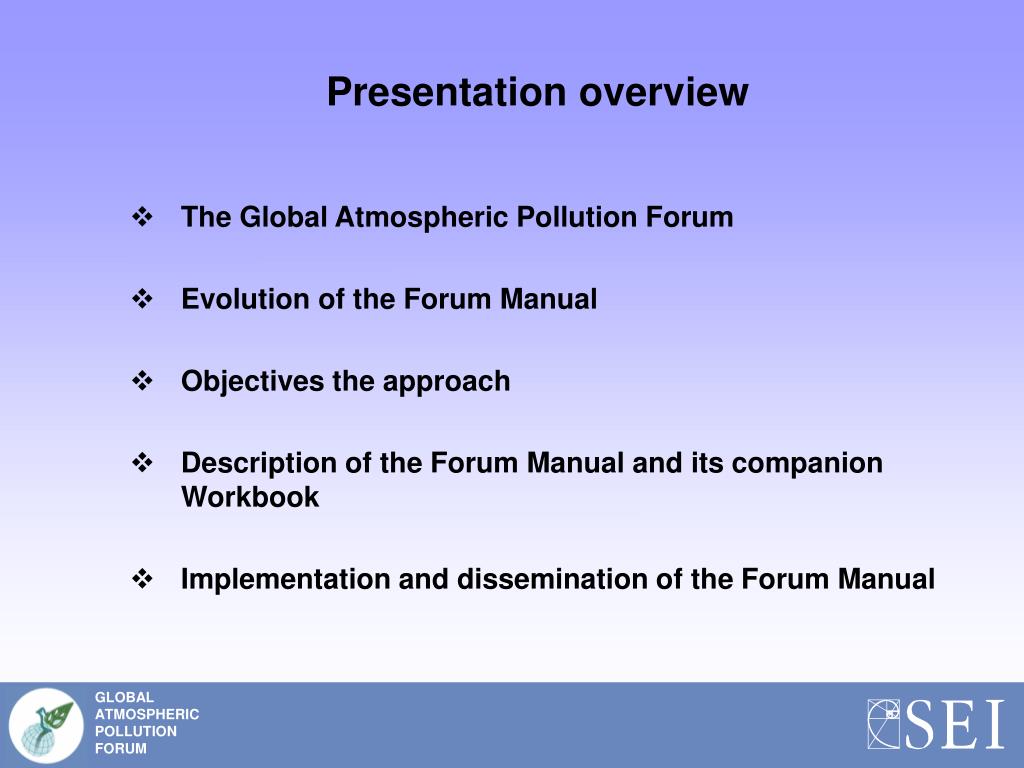 Presentation overview

❖ The Global Atmospheric Pollution Forum

❖ Evolution of the Forum Manual

❖ Objectives the approach

❖ Description of the Forum Manual and its companion Workbook

❖ Implementation and dissemination of the Forum Manual

GLOBAL ATMOSPHERIC POLLUTION FORUM

SEI